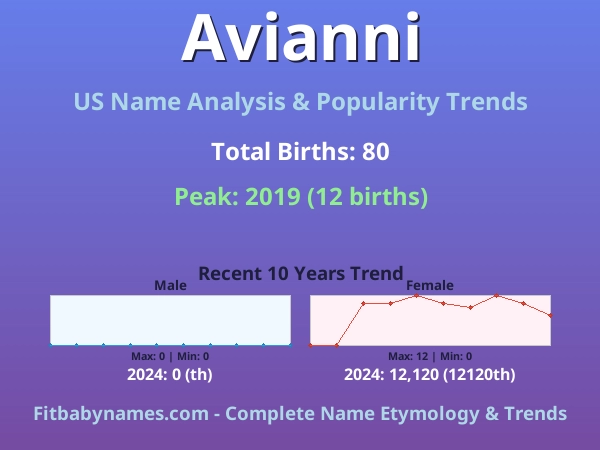 Avianni

US Name Analysis & Popularity Trends

Total Births: 80

Peak: 2019 (12 births)

Recent 10 Years Trend

Male

Max: 0 | Min: 0

2024: 0 (th)

Female

Max: 12 | Min: 0

2024: 12,120 (12120th)

Fitbabynames.com - Complete Name Etymology & Trends